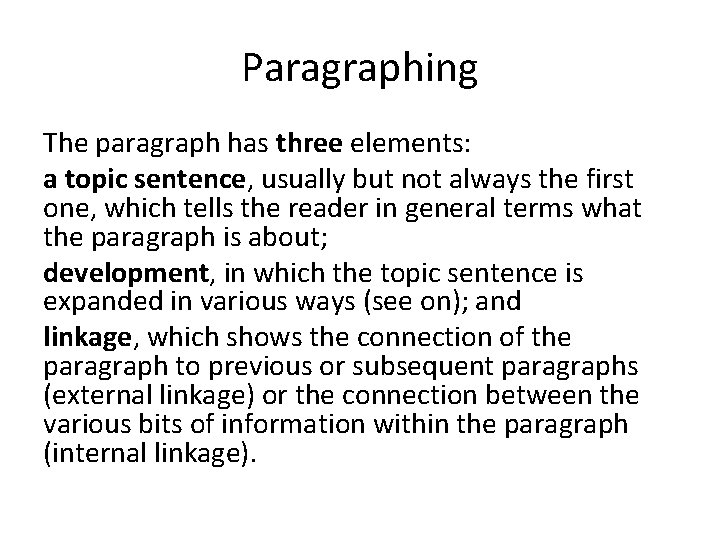 Paragraphing

The paragraph has three elements:

a topic sentence, usually but not always the first one, which tells the reader in general terms what the paragraph is about;

development, in which the topic sentence is expanded in various ways (see on); and

linkage, which shows the connection of the paragraph to previous or subsequent paragraphs (external linkage) or the connection between the various bits of information within the paragraph (internal linkage).